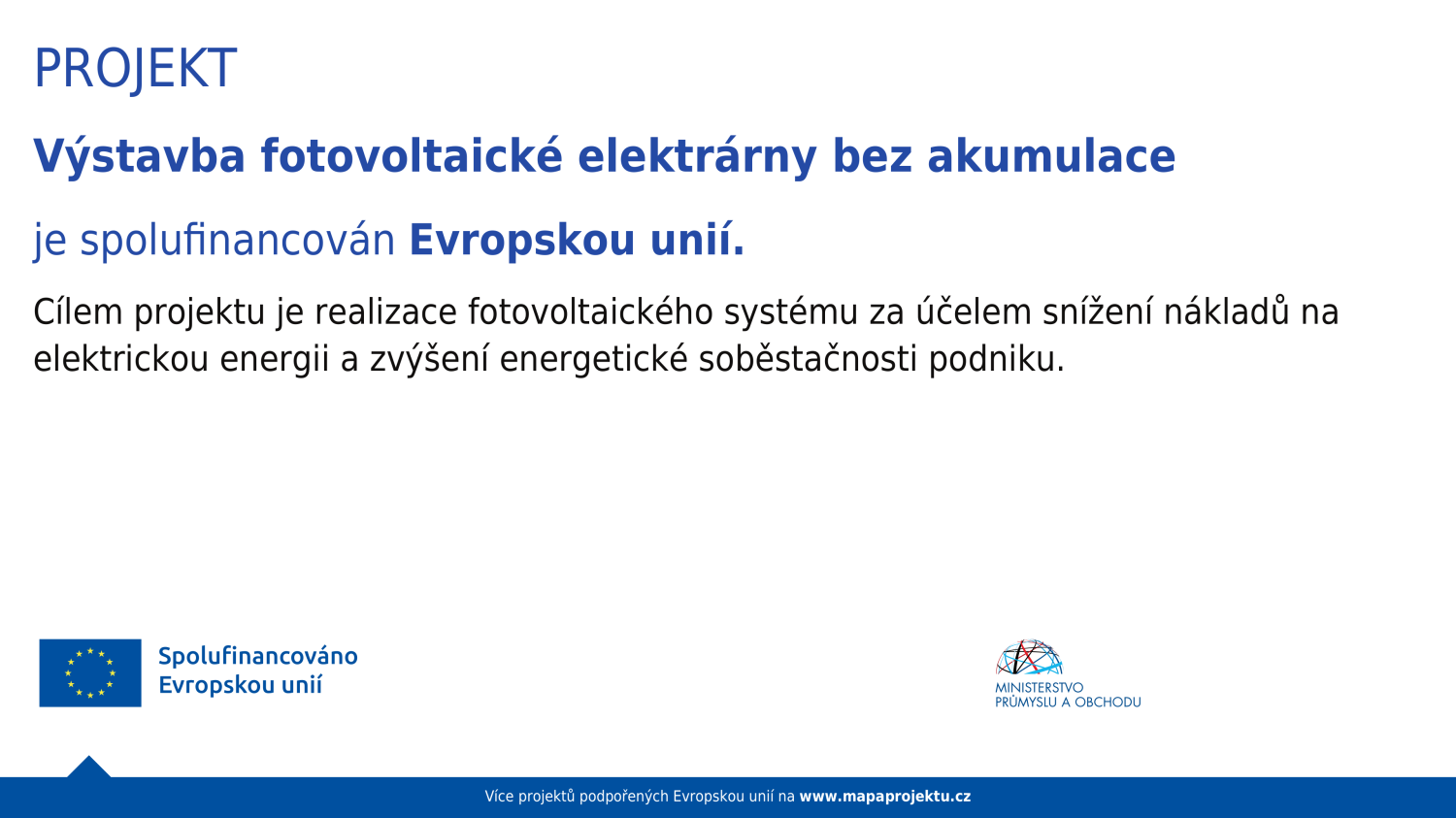 PROJEKT

Výstavba fotovoltaické elektrárny bez akumulace

je spolufinancován Evropskou unií.

Cílem projektu je realizace fotovoltaického systému za účelem snížení nákladů na elektrickou energii a zvýšení energetické soběstačnosti podniku.

Spolufinancováno Evropskou unií

MINISTERSTVO PRŮMYSLU A OBCHODU

Více projektů podpořených Evropskou unií na www.mapaprojektu.cz